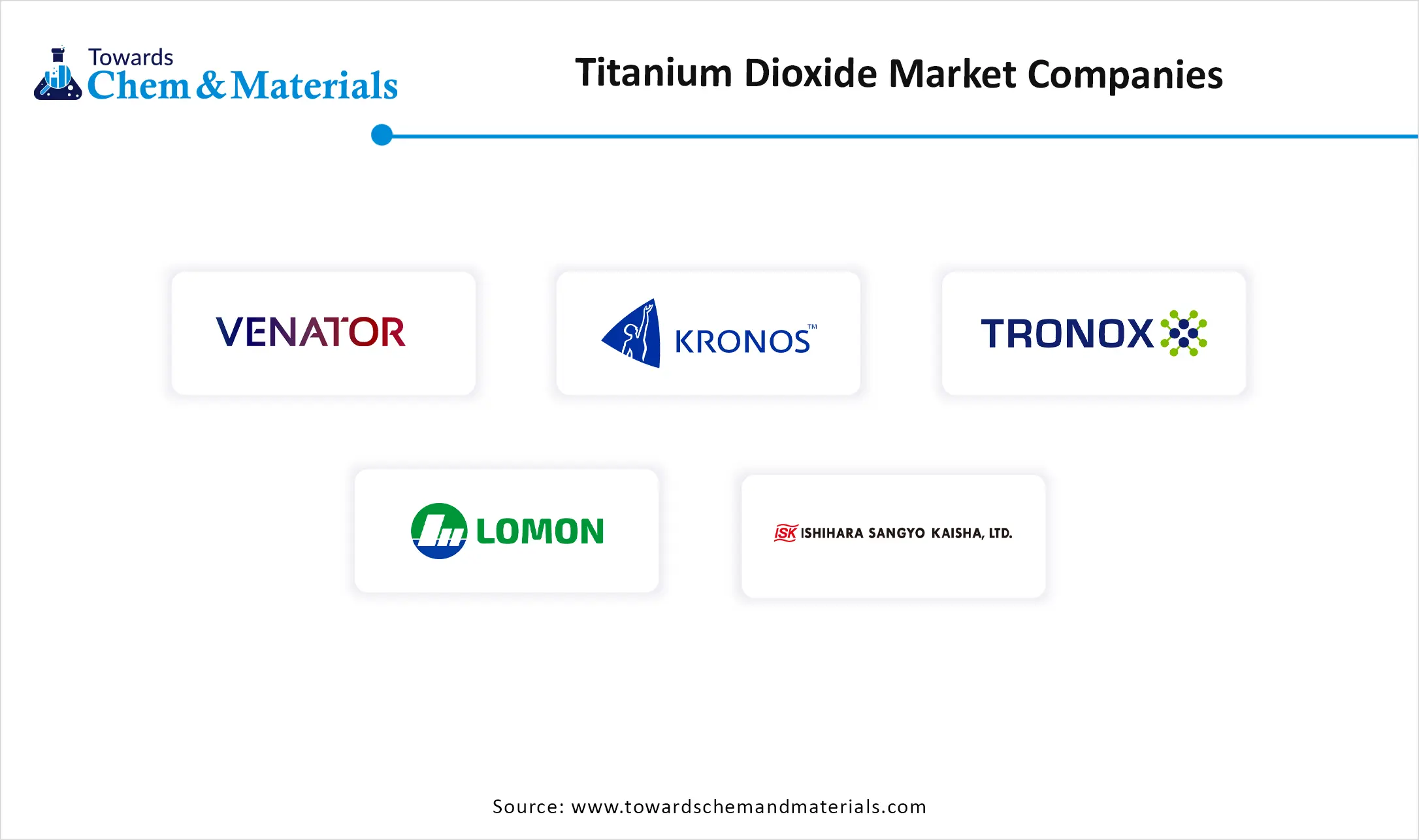 Towards Chem & Materials

Titanium Dioxide Market Companies

VENATOR

KRONOS™

TRONOX

LOMON

ISK ISHIHARA SANGYO KAISHA, LTD.

Source: www.towardschemandmaterials.com